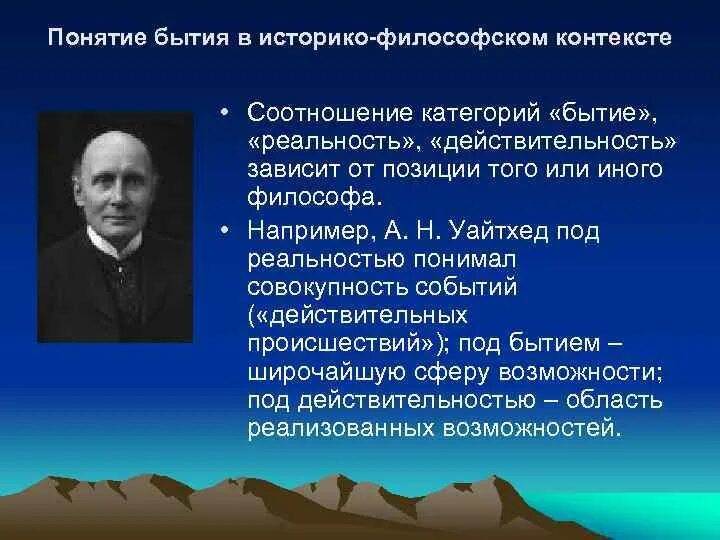 Понятие бытия в историко-философском контексте

• Соотношение категорий «бытие», «реальность», «действительность» зависит от позиции того или иного философа.

• Например, А. Н. Уайтхед под реальностью понимал совокупность событий («действительных происшествий»); под бытием – широчайшую сферу возможности; под действительностью – область реализованных возможностей.